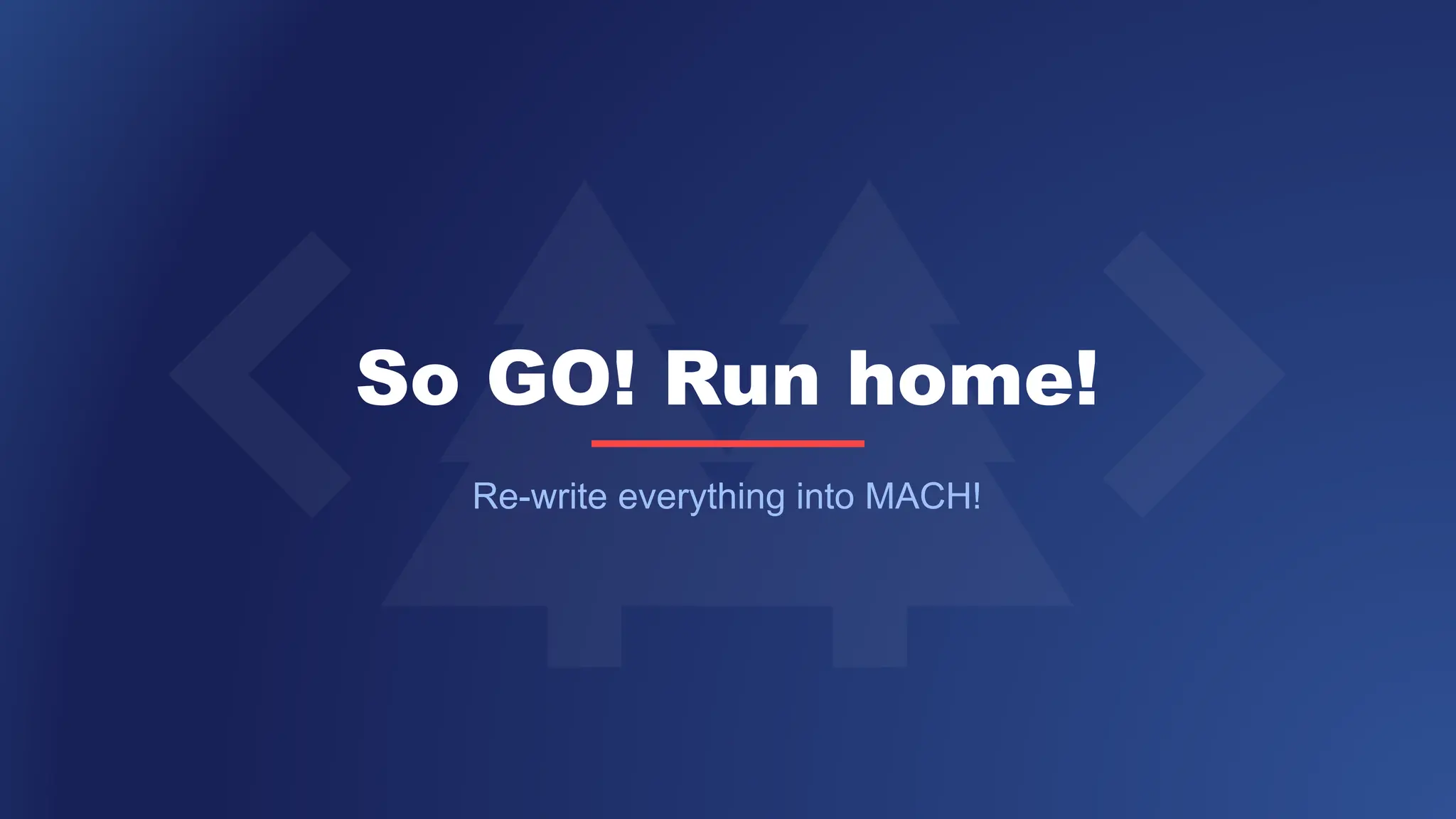 So GO! Run home!

Re-write everything into MACH!